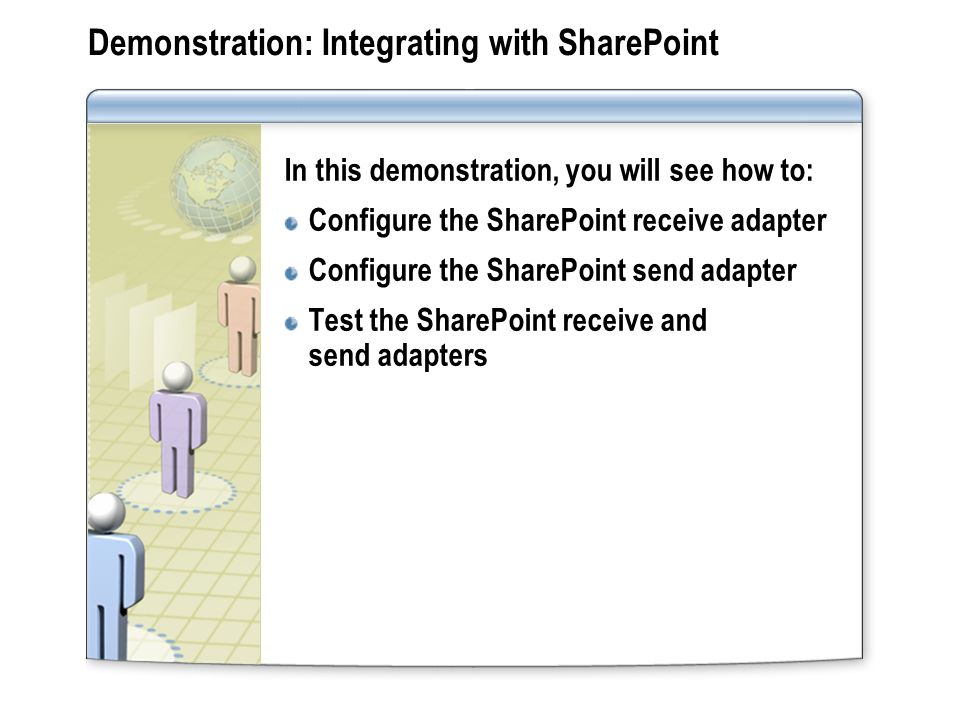 Demonstration: Integrating with SharePoint

In this demonstration, you will see how to:

- Configure the SharePoint receive adapter
- Configure the SharePoint send adapter
- Test the SharePoint receive and send adapters